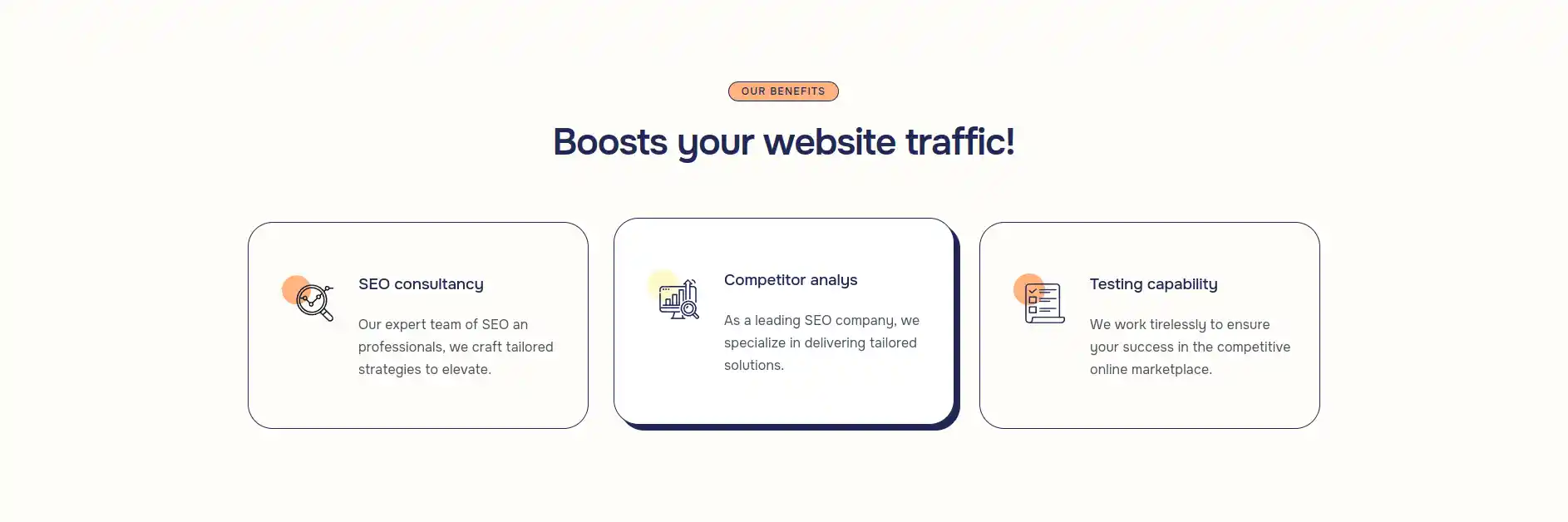 OUR BENEFITS

Boosts your website traffic!

SEO consultancy

Our expert team of SEO an professionals, we craft tailored strategies to elevate.

Competitor analys

As a leading SEO company, we specialize in delivering tailored solutions.

Testing capability

We work tirelessly to ensure your success in the competitive online marketplace.